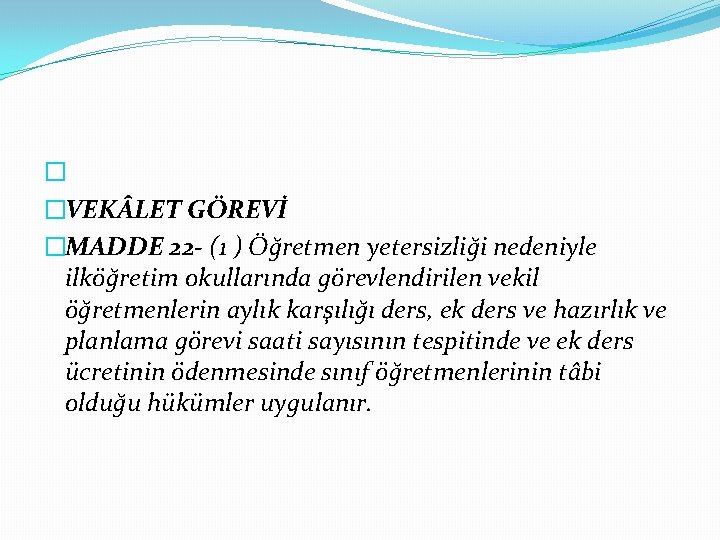 VEKÂLET GÖREVİ

MADDE 22- (1 ) Öğretmen yetersizliği nedeniyle ilköğretim okullarında görevlendirilen vekil öğretmenlerin aylık karşılığı ders, ek ders ve hazırlık ve planlama görevi saati sayısının tespitinde ve ek ders ücretinin ödenmesinde sınıf öğretmenlerinin tâbi olduğu hükümler uygulanır.